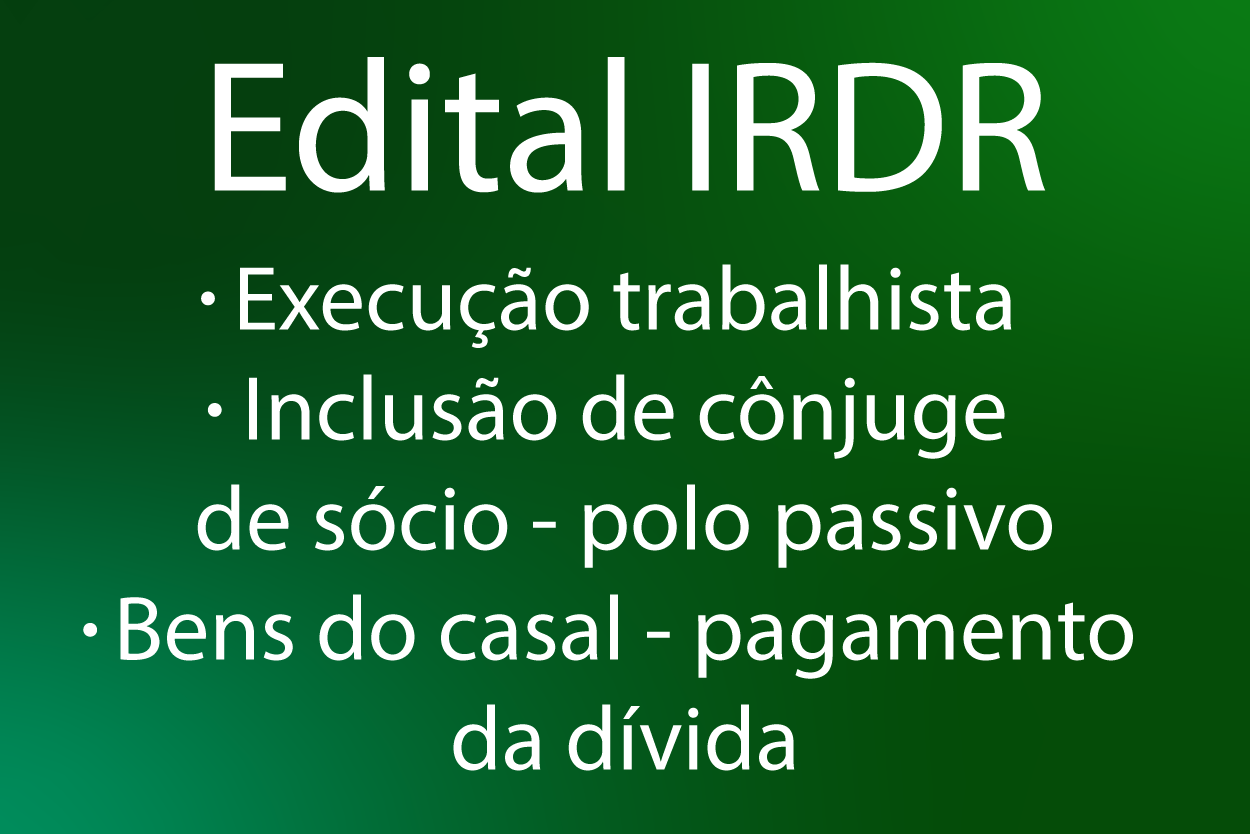 Edital IRDR

· Execução trabalhista
· Inclusão de cônjuge de sócio - polo passivo
· Bens do casal - pagamento da dívida